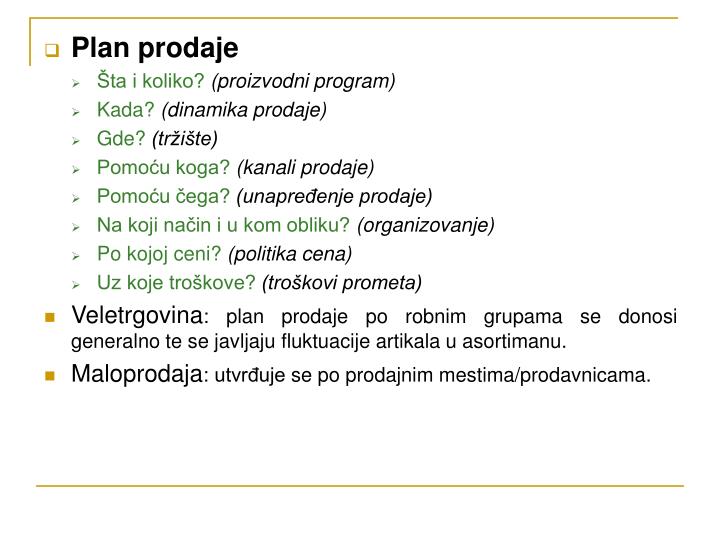 Plan prodaje

Šta i koliko? (proizvodni program)
Kada? (dinamika prodaje)
Gde? (tržište)
Pomoću koga? (kanali prodaje)
Pomoću čega? (unapređenje prodaje)
Na koji način i u kom obliku? (organizovanje)
Po kojoj ceni? (politika cena)
Uz koje troškove? (troškovi prometa)

Veletrgovina: plan prodaje po robnim grupama se donosi generalno te se javljaju fluktuacije artikala u asortimanu.

Maloprodaja: utvrđuje se po prodajnim mestima/prodavnicama.